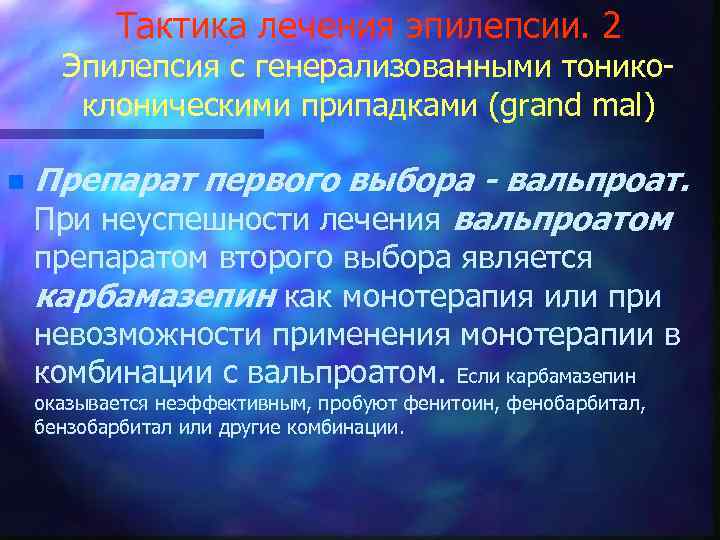 Тактика лечения эпилепсии. 2
Эпилепсия с генерализованными тонико-клоническими припадками (grand mal)

Препарат первого выбора - вальпроат. При неуспешности лечения вальпроатом препаратом второго выбора является карбамазепин как монотерапия или при невозможности применения монотерапии в комбинации с вальпроатом. Если карбамазепин оказывается неэффективным, пробуют фенитоин, фенобарбитал, бензобарбитал или другие комбинации.